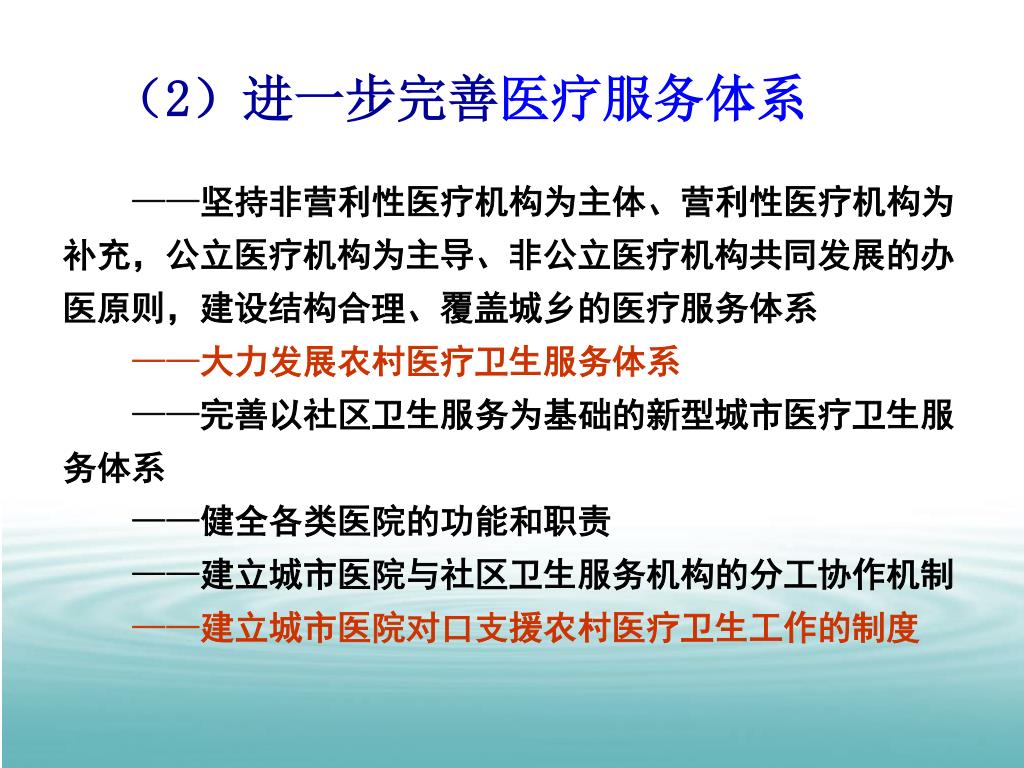 （2）进一步完善医疗服务体系

——坚持非营利性医疗机构为主体、营利性医疗机构为补充，公立医疗机构为主导、非公立医疗机构共同发展的办医原则，建设结构合理、覆盖城乡的医疗服务体系

——大力发展农村医疗卫生服务体系

——完善以社区卫生服务为基础的新型城市医疗卫生服务体系

——健全各类医院的功能和职责

——建立城市医院与社区卫生服务机构的分工协作机制

——建立城市医院对口支援农村医疗卫生工作的制度